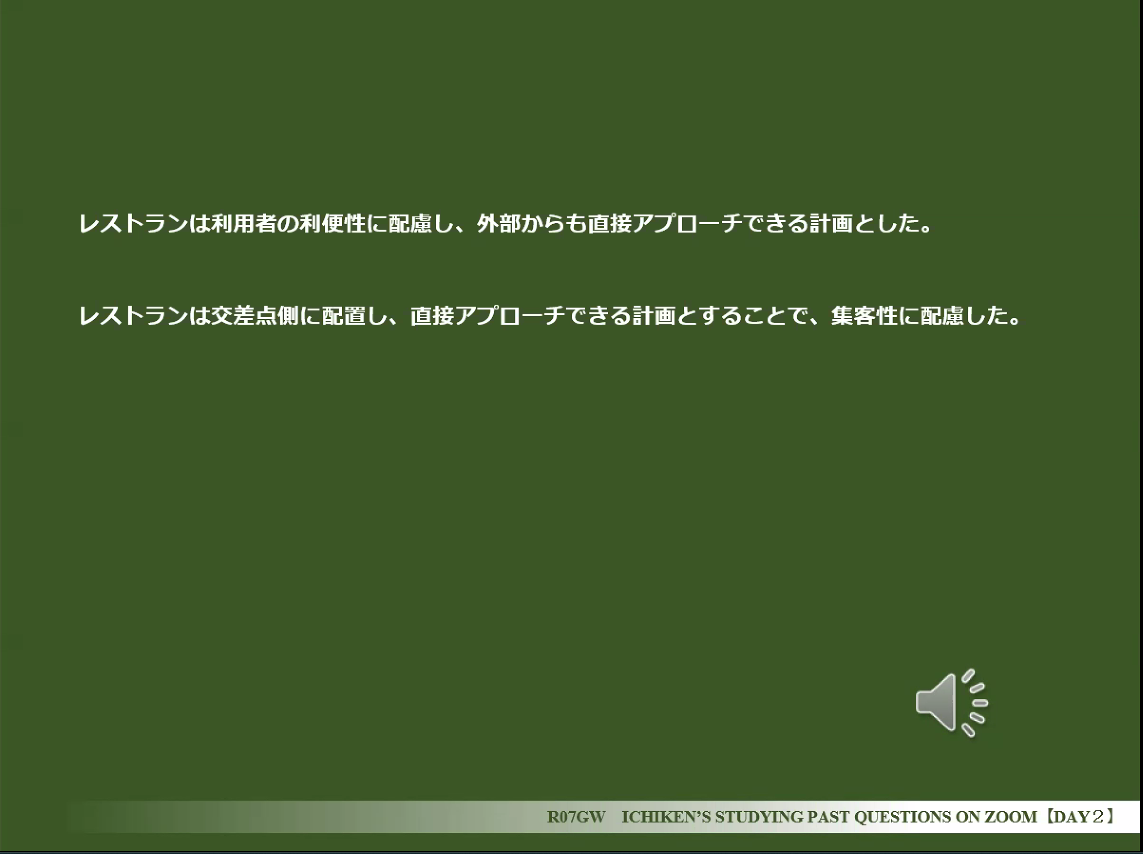 レストランは利用者の利便性に配慮し、外部からも直接アプローチできる計画とした。

レストランは交差点側に配置し、直接アプローチできる計画とすることで、集客性に配慮した。

R07GW　ICHIKEN'S STUDYING PAST QUESTIONS ON ZOOM【DAY２】